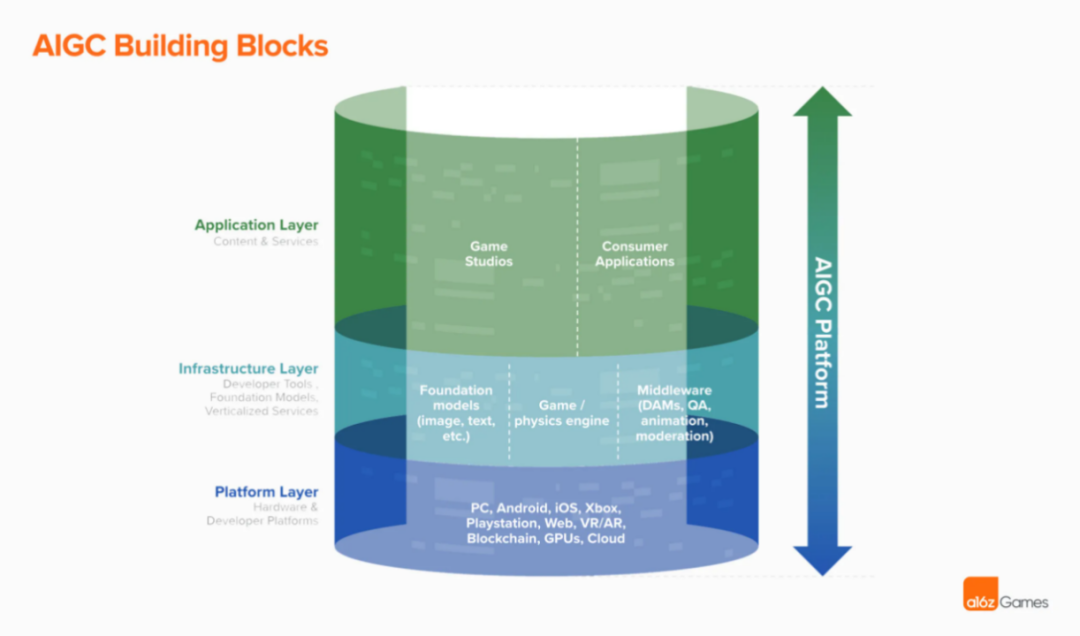 AIGC Building Blocks

Application Layer
Content & Services

Game Studios

Consumer Applications

Infrastructure Layer
Developer Tools , Foundation Models, Verticalized Services

Foundation models (image, text, etc.)

Game / physics engine

Middleware (DAMs, QA, animation, moderation)

Platform Layer
Hardware & Developer Platforms

PC, Android, iOS, Xbox, Playstation, Web, VR/AR, Blockchain, GPUs, Cloud

AIGC Platform

a16z Games